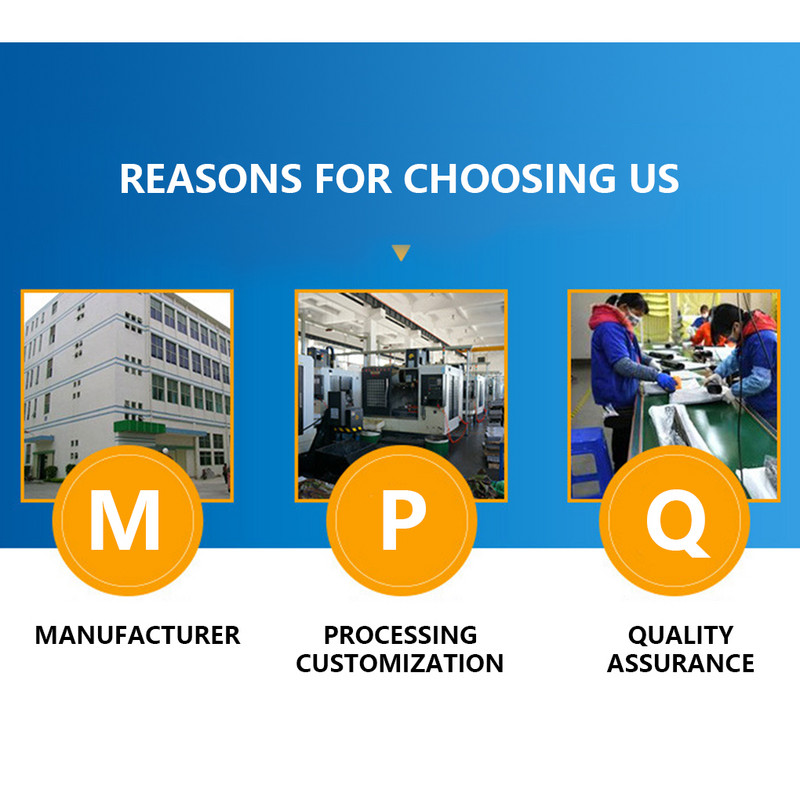 REASONS FOR CHOOSING US

M
MANUFACTURER

P
PROCESSING CUSTOMIZATION

Q
QUALITY ASSURANCE